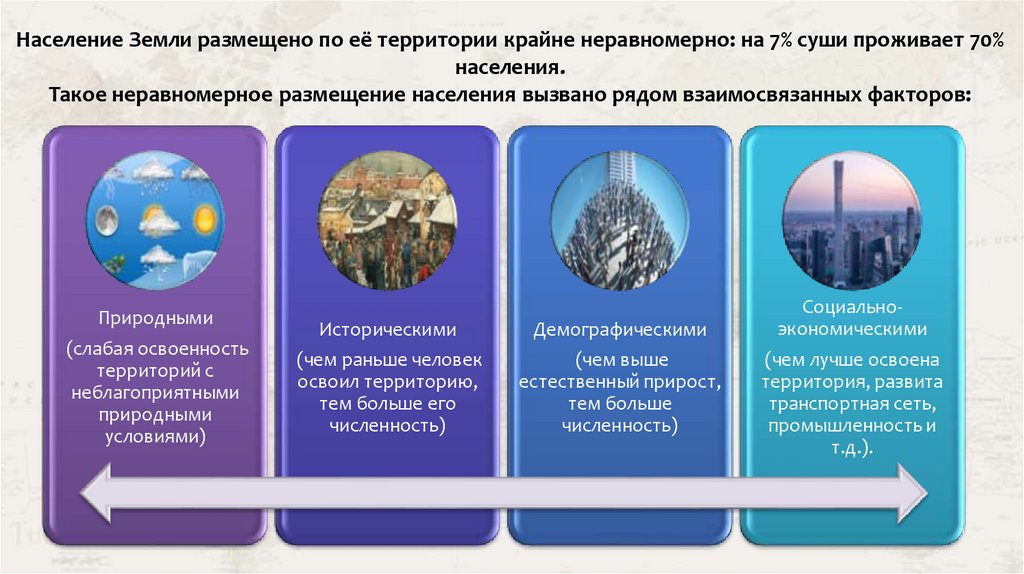 Население Земли размещено по её территории крайне неравномерно: на 7% суши проживает 70% населения.
Такое неравномерное размещение населения вызвано рядом взаимосвязанных факторов:

Природными
(слабая освоенность территорий с неблагоприятными природными условиями)

Историческими
(чем раньше человек освоил территорию, тем больше его численность)

Демографическими
(чем выше естественный прирост, тем больше численность)

Социально-экономическими
(чем лучше освоена территория, развита транспортная сеть, промышленность и т.д.).